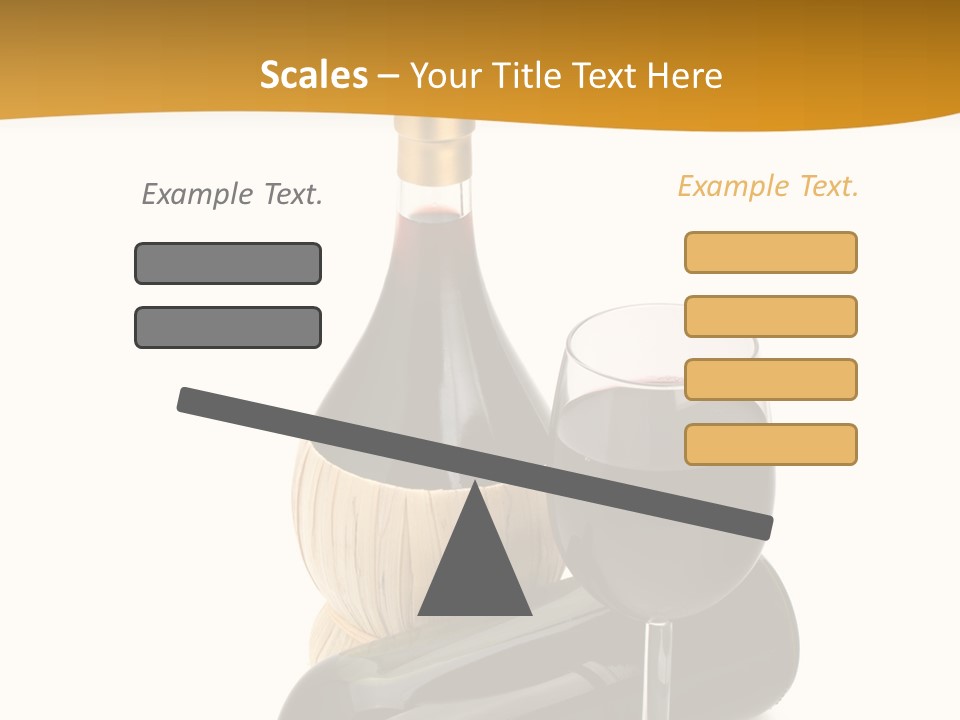 Scales – Your Title Text Here

Example Text.

Example Text.